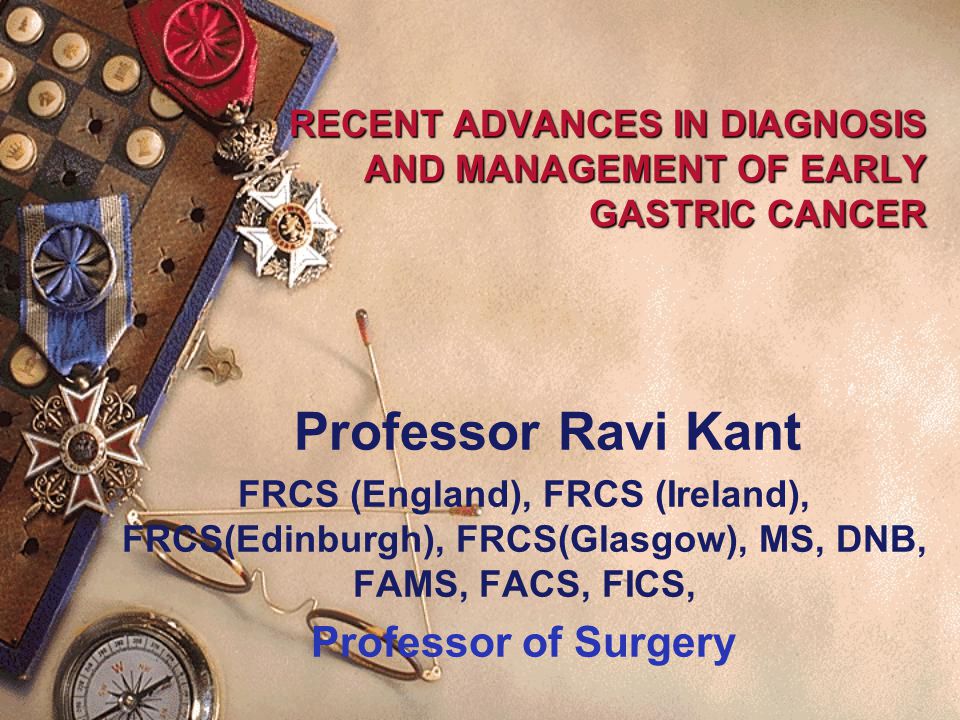 RECENT ADVANCES IN DIAGNOSIS AND MANAGEMENT OF EARLY GASTRIC CANCER

Professor Ravi Kant

FRCS (England), FRCS (Ireland), FRCS(Edinburgh), FRCS(Glasgow), MS, DNB, FAMS, FACS, FICS,

Professor of Surgery